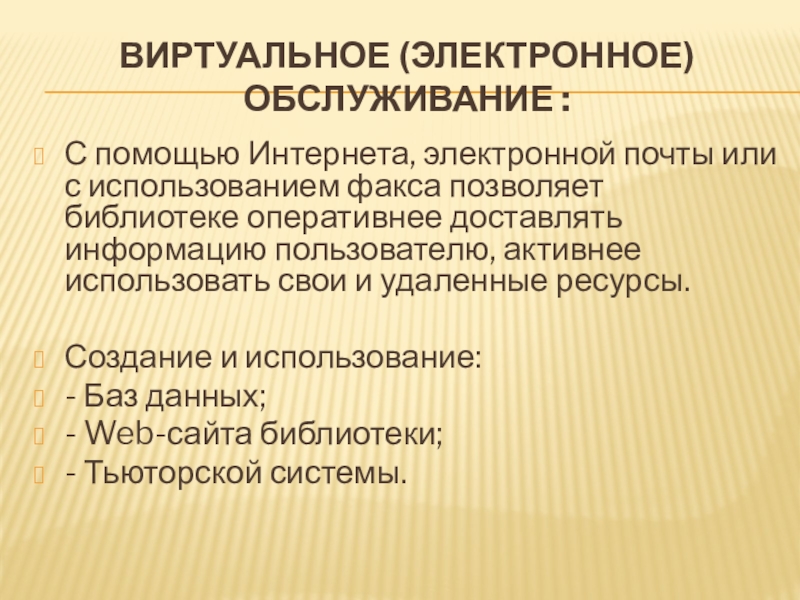 ВИРТУАЛЬНОЕ (ЭЛЕКТРОННОЕ) ОБСЛУЖИВАНИЕ :

С помощью Интернета, электронной почты или с использованием факса позволяет библиотеке оперативнее доставлять информацию пользователю, активнее использовать свои и удаленные ресурсы.

Создание и использование:
- Баз данных;
- Web-сайта библиотеки;
- Тьюторской системы.